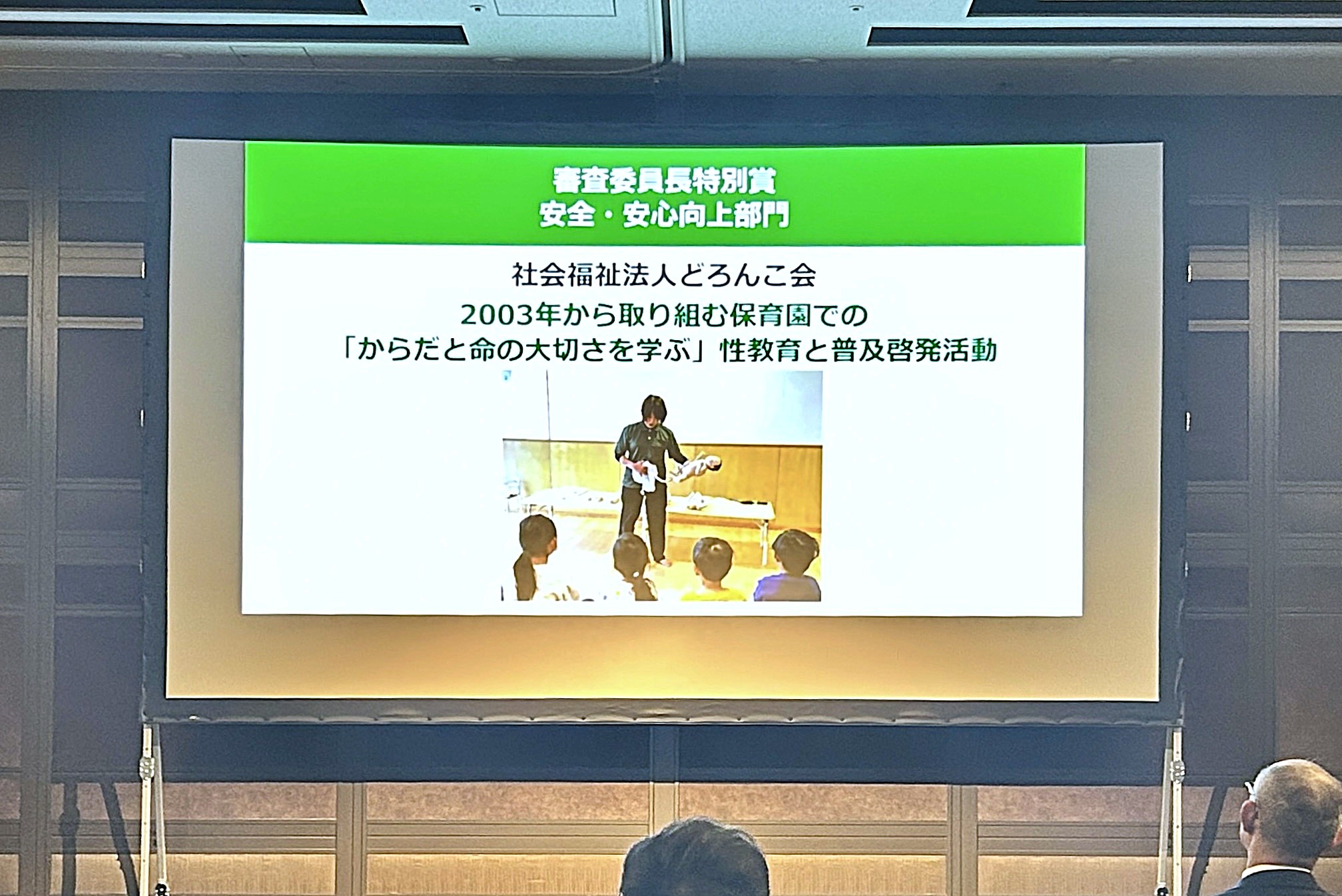 審査委員長特別賞
安全・安心向上部門

社会福祉法人どろんこ会

2003年から取り組む保育園での
「からだと命の大切さを学ぶ」性教育と普及啓発活動